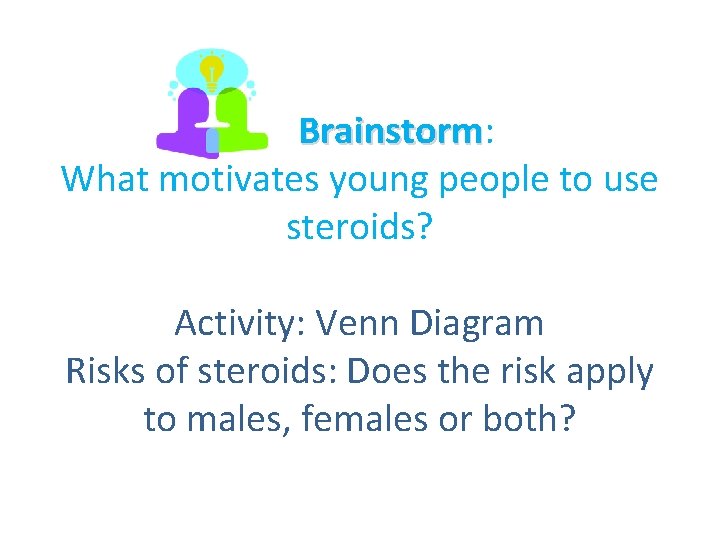 Brainstorm:
What motivates young people to use steroids?

Activity: Venn Diagram
Risks of steroids: Does the risk apply to males, females or both?